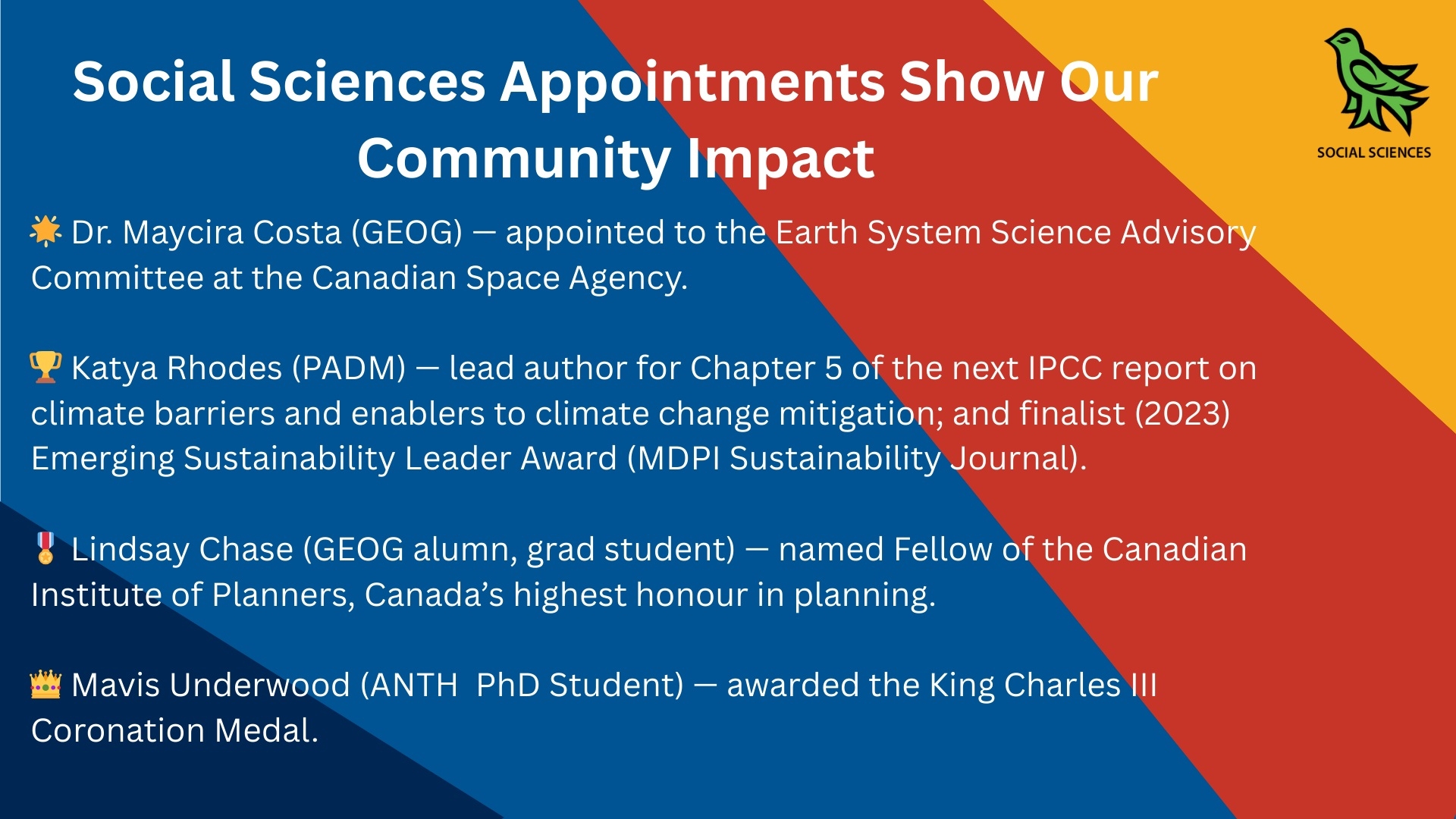 Social Sciences Appointments Show Our Community Impact

SOCIAL SCIENCES

🌟 Dr. Maycira Costa (GEOG) — appointed to the Earth System Science Advisory Committee at the Canadian Space Agency.

🏆 Katya Rhodes (PADM) — lead author for Chapter 5 of the next IPCC report on climate barriers and enablers to climate change mitigation; and finalist (2023) Emerging Sustainability Leader Award (MDPI Sustainability Journal).

🎖️ Lindsay Chase (GEOG alumn, grad student) — named Fellow of the Canadian Institute of Planners, Canada's highest honour in planning.

👑 Mavis Underwood (ANTH PhD Student) — awarded the King Charles III Coronation Medal.